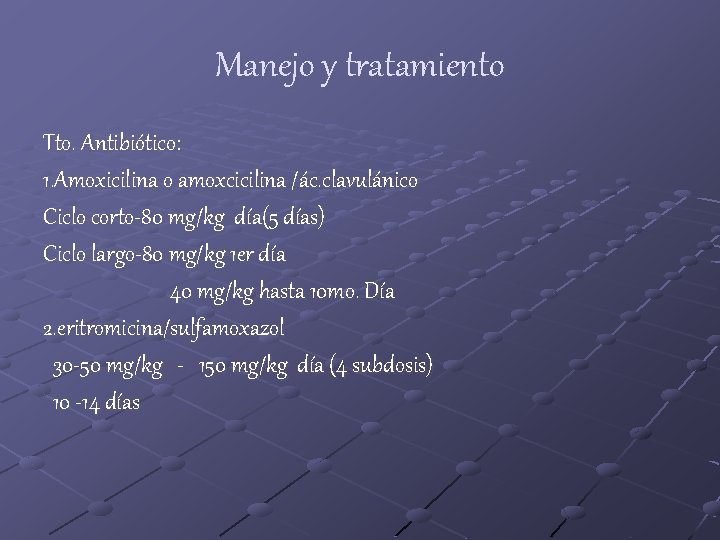 Manejo y tratamiento

Tto. Antibiótico:

1.Amoxicilina o amoxcicilina /ác.clavulánico

Ciclo corto-80 mg/kg día(5 días)

Ciclo largo-80 mg/kg 1er día

40 mg/kg hasta 10mo. Día

2.eritromicina/sulfamoxazol

30-50 mg/kg - 150 mg/kg día (4 subdosis)

10 -14 días